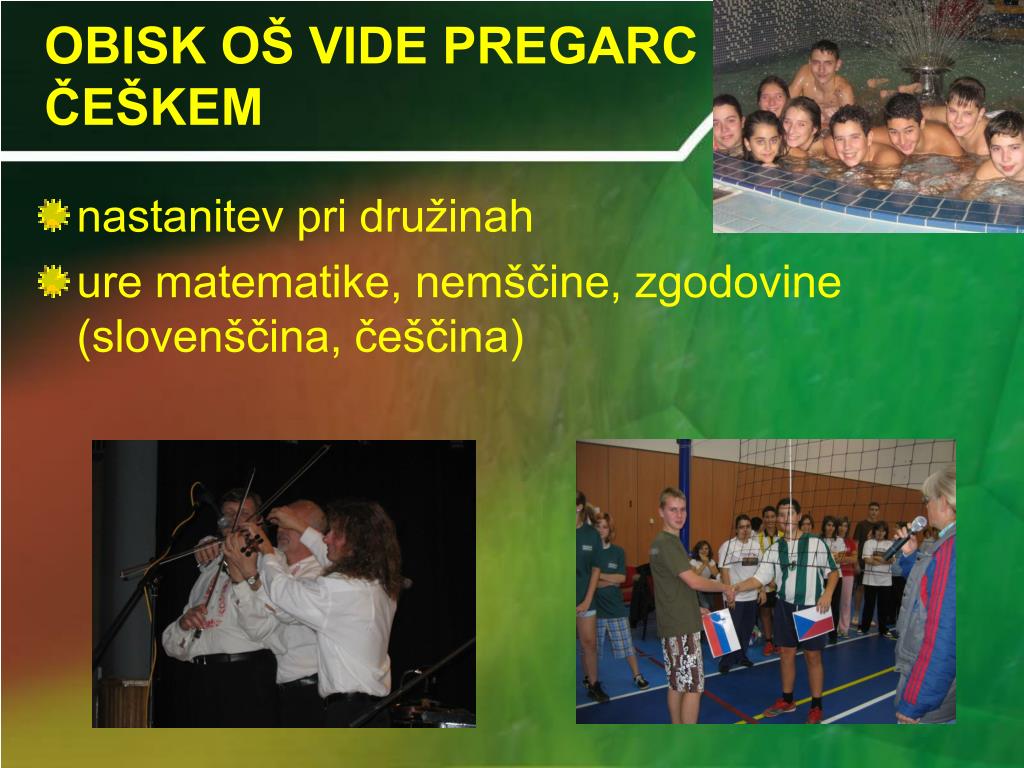 OBISK OŠ VIDE PREGARC ČEŠKEM

nastanitev pri družinah

ure matematike, nemščine, zgodovine (slovenščina, češčina)